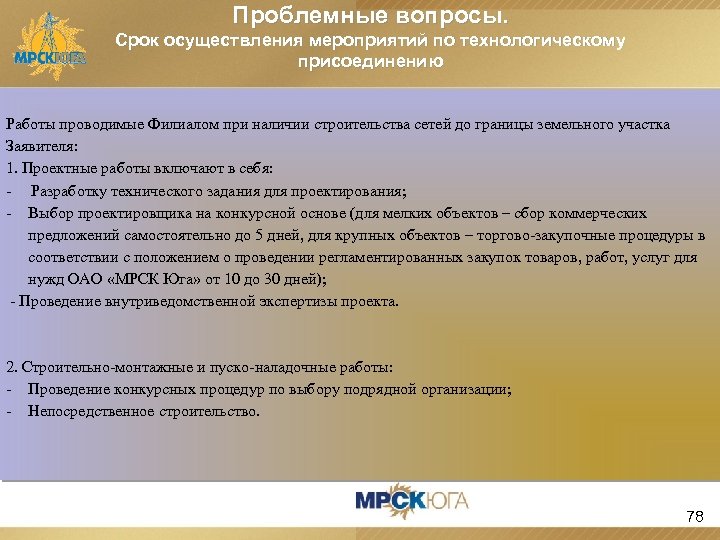 МРСК ЮГА

Проблемные вопросы.
Срок осуществления мероприятий по технологическому присоединению

Работы проводимые Филиалом при наличии строительства сетей до границы земельного участка Заявителя:
1. Проектные работы включают в себя:
- Разработку технического задания для проектирования;
- Выбор проектировщика на конкурсной основе (для мелких объектов – сбор коммерческих предложений самостоятельно до 5 дней, для крупных объектов – торгово-закупочные процедуры в соответствии с положением о проведении регламентированных закупок товаров, работ, услуг для нужд ОАО «МРСК Юга» от 10 до 30 дней);
- Проведение внутриведомственной экспертизы проекта.

2. Строительно-монтажные и пуско-наладочные работы:
- Проведение конкурсных процедур по выбору подрядной организации;
- Непосредственное строительство.

МРСК ЮГА

78